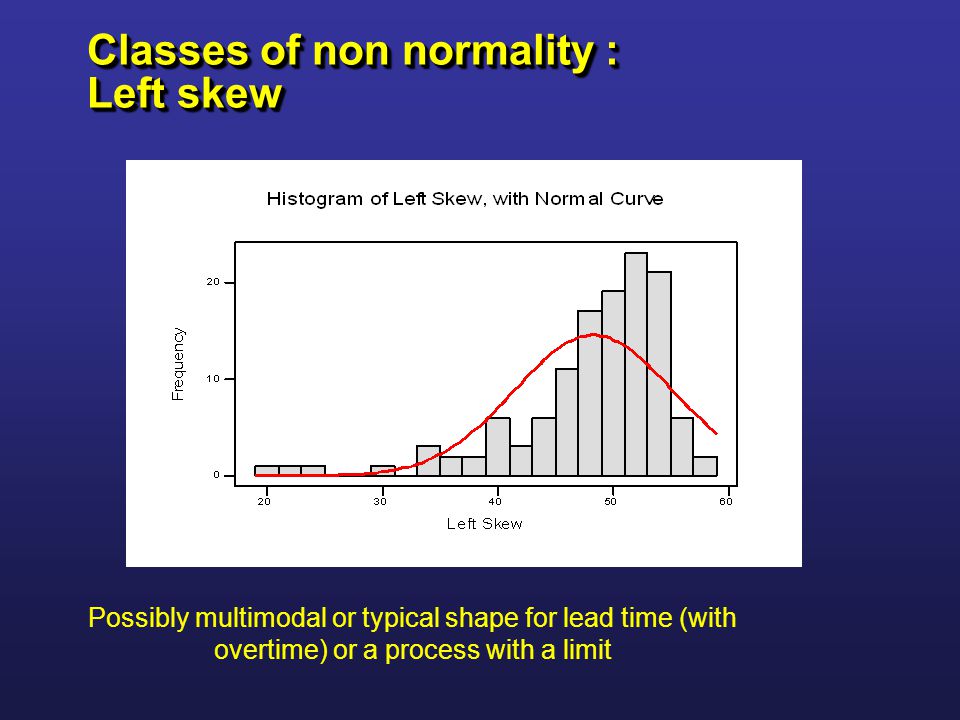 Classes of non normality :
Left skew

Histogram of Left Skew, with Normal Curve

Frequency

20

10

0

20

30

40

50

60

Left Skew

Possibly multimodal or typical shape for lead time (with overtime) or a process with a limit